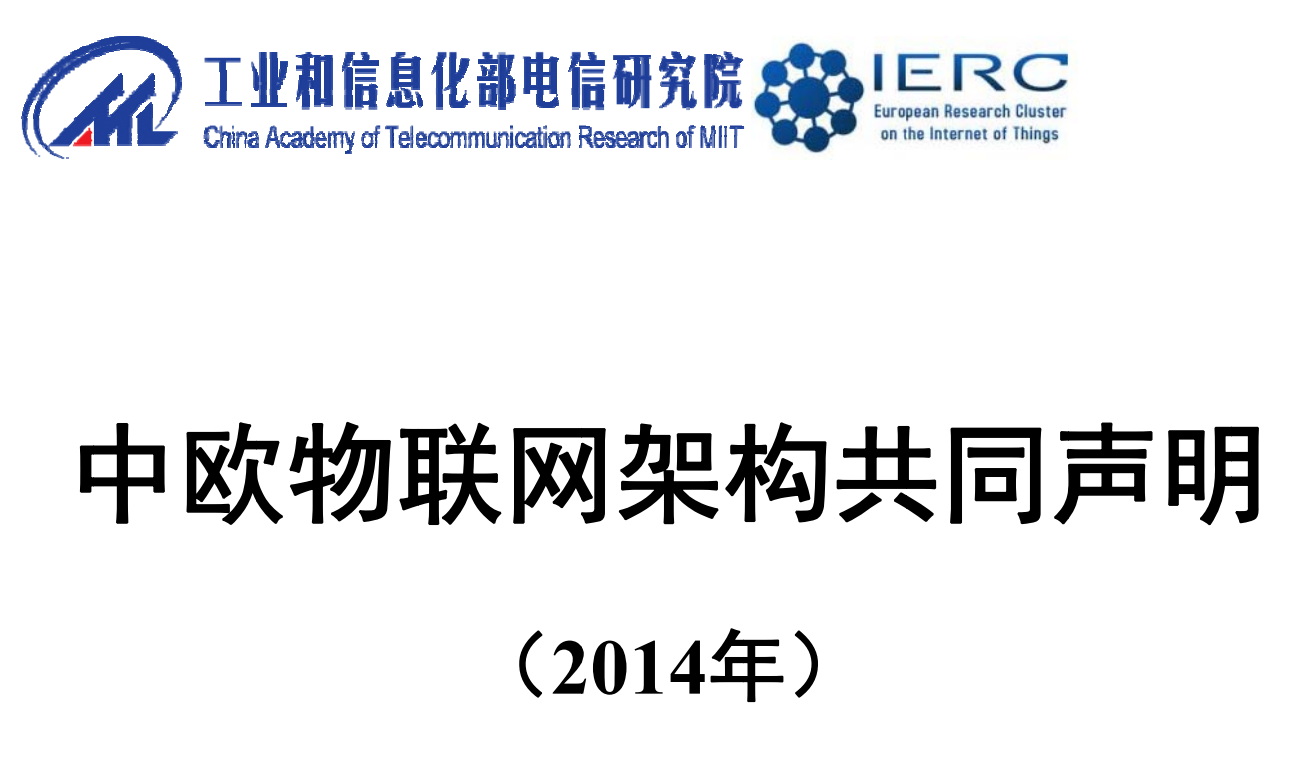 工业和信息化部电信研究院
China Academy of Telecommunication Research of MIIT

IERC
European Research Cluster on the Internet of Things

中欧物联网架构共同声明

（2014年）